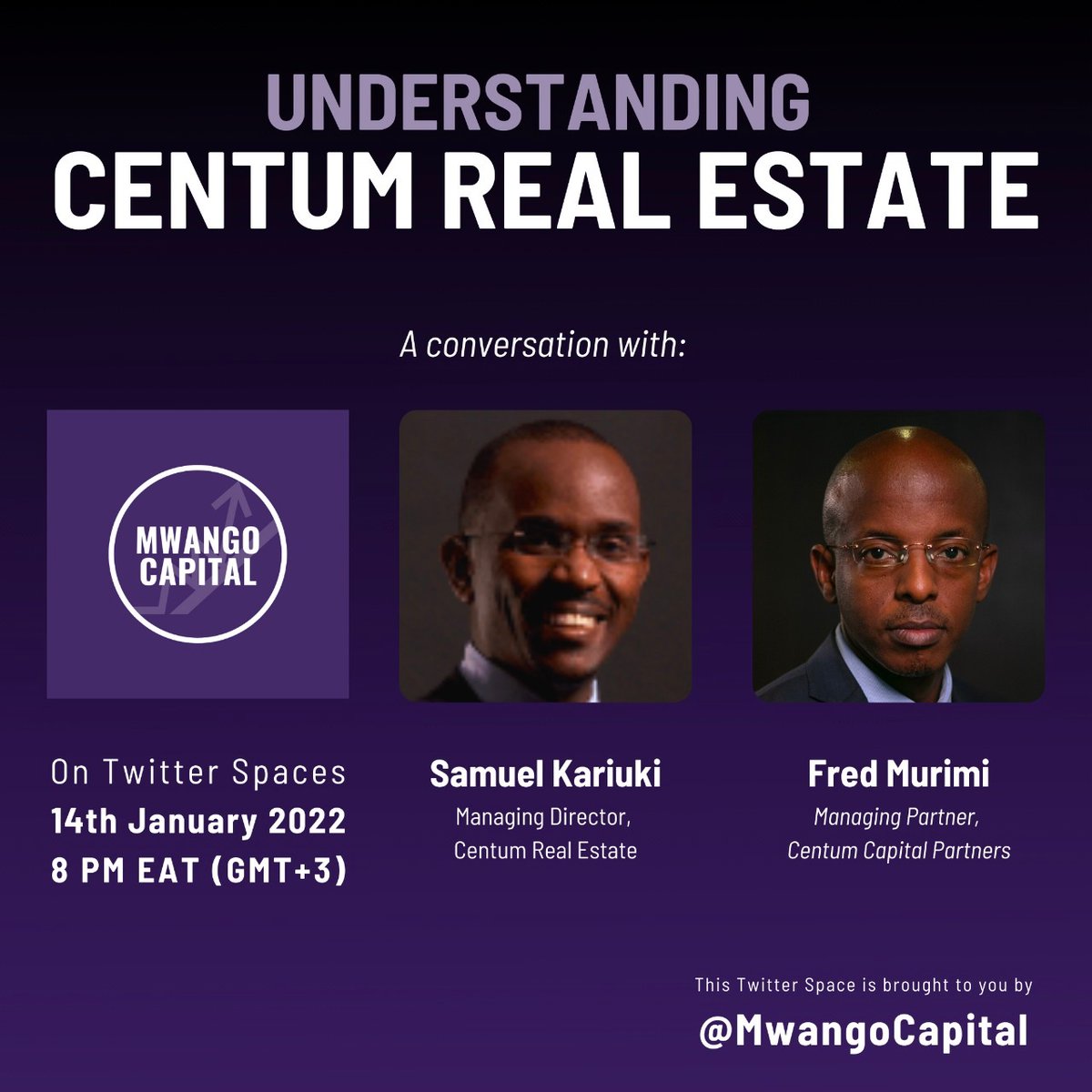 UNDERSTANDING
CENTUM REAL ESTATE

A conversation with:

MWANGO CAPITAL

On Twitter Spaces
14th January 2022
8 PM EAT (GMT+3)

Samuel Kariuki
Managing Director, Centum Real Estate

Fred Murimi
Managing Partner, Centum Capital Partners

This Twitter Space is brought to you by
@MwangoCapital